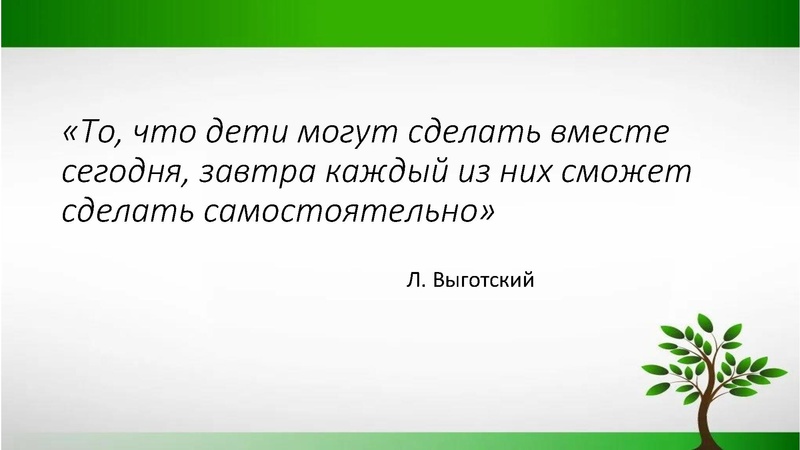 «То, что дети могут сделать вместе сегодня, завтра каждый из них сможет сделать самостоятельно»

Л. Выготский